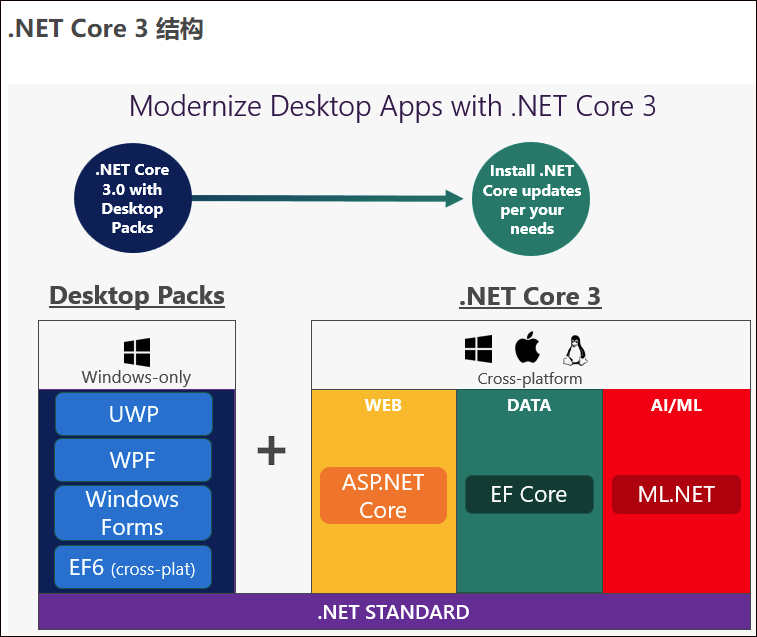 .NET Core 3 结构

Modernize Desktop Apps with .NET Core 3

.NET Core 3.0 with Desktop Packs

Install .NET Core updates per your needs

Desktop Packs

Windows-only

UWP

WPF

Windows Forms

EF6 (cross-plat)

+

.NET Core 3

Cross-platform

WEB

ASP.NET Core

DATA

EF Core

AI/ML

ML.NET

.NET STANDARD